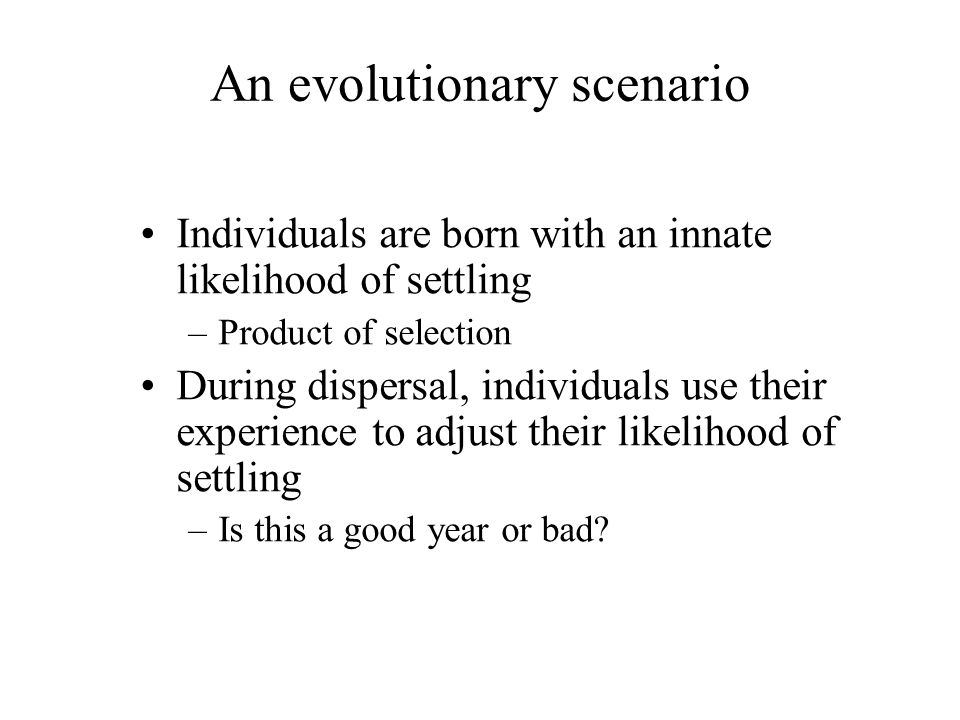 An evolutionary scenario

• Individuals are born with an innate likelihood of settling
– Product of selection
• During dispersal, individuals use their experience to adjust their likelihood of settling
– Is this a good year or bad?